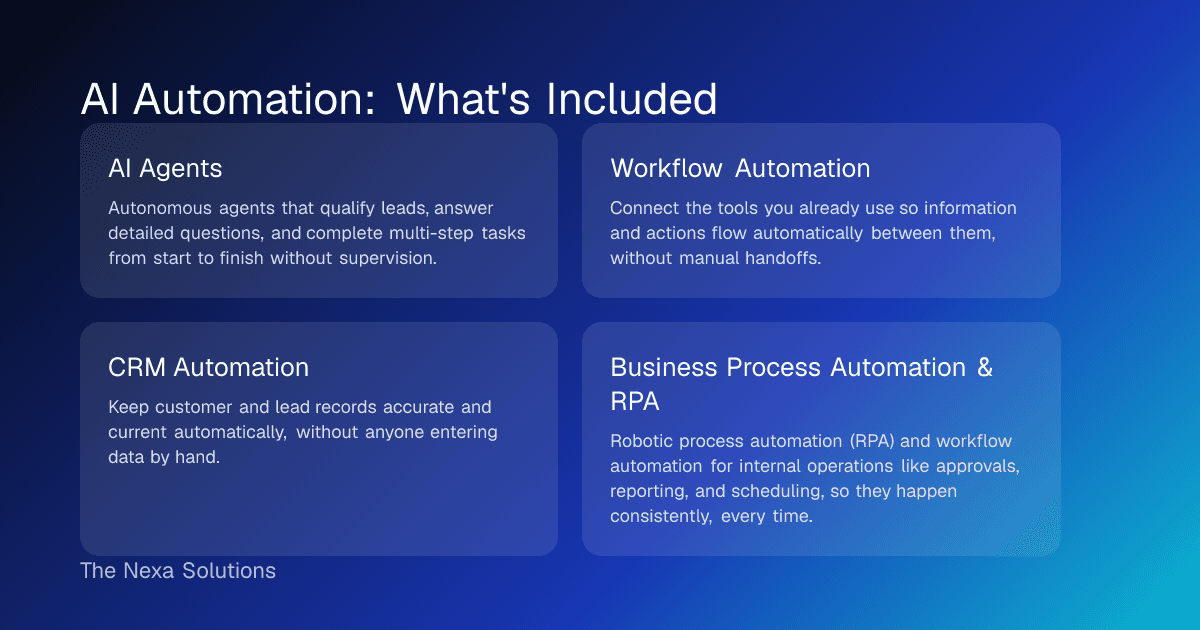 AI Automation: What's Included

AI Agents

Autonomous agents that qualify leads, answer detailed questions, and complete multi-step tasks from start to finish without supervision.

Workflow Automation

Connect the tools you already use so information and actions flow automatically between them, without manual handoffs.

CRM Automation

Keep customer and lead records accurate and current automatically, without anyone entering data by hand.

Business Process Automation & RPA

Robotic process automation (RPA) and workflow automation for internal operations like approvals, reporting, and scheduling, so they happen consistently, every time.

The Nexa Solutions